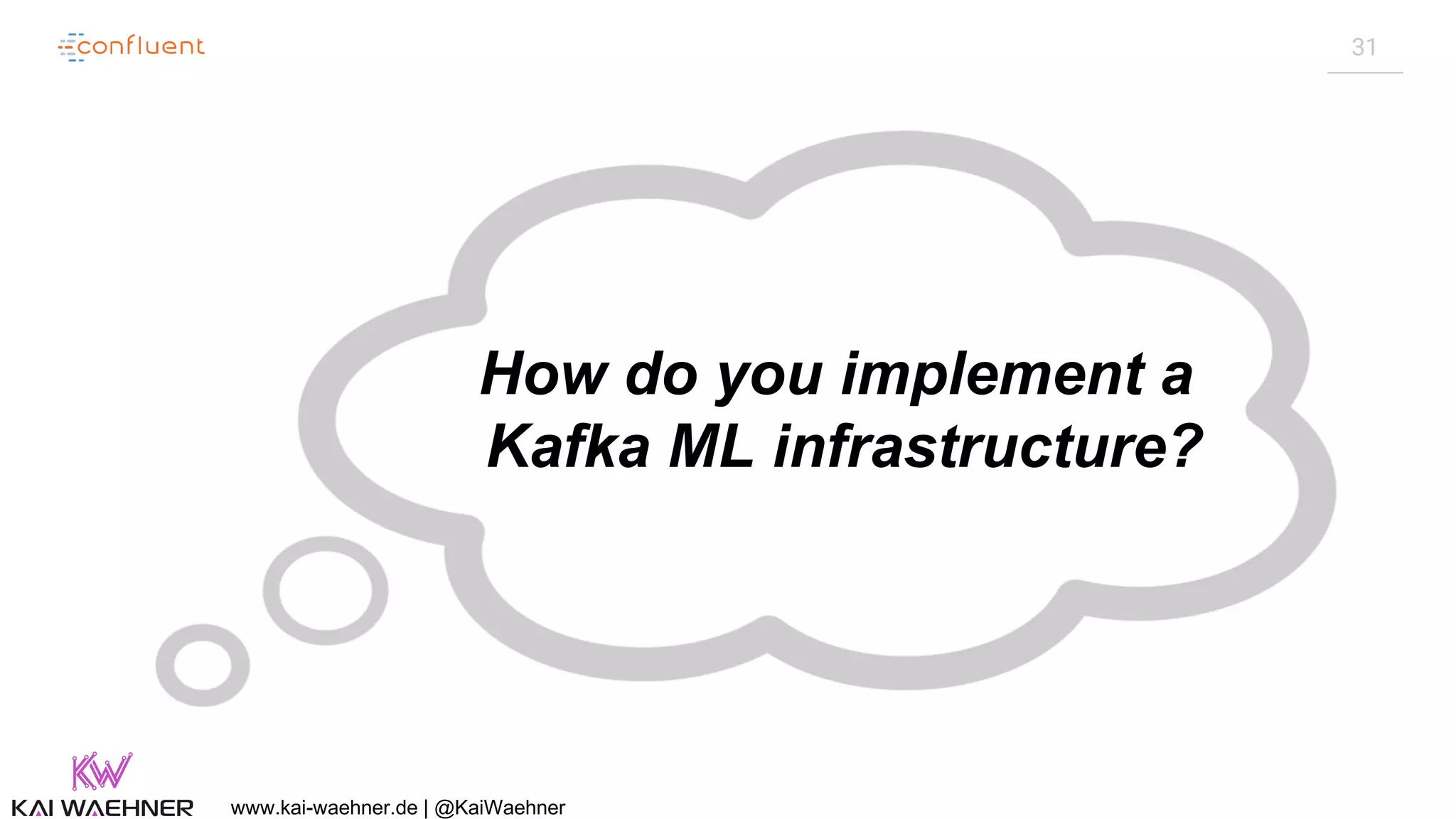 confluent

31

How do you implement a Kafka ML infrastructure?

KW
KAI WAEHNER

www.kai-waehner.de | @KaiWaehner